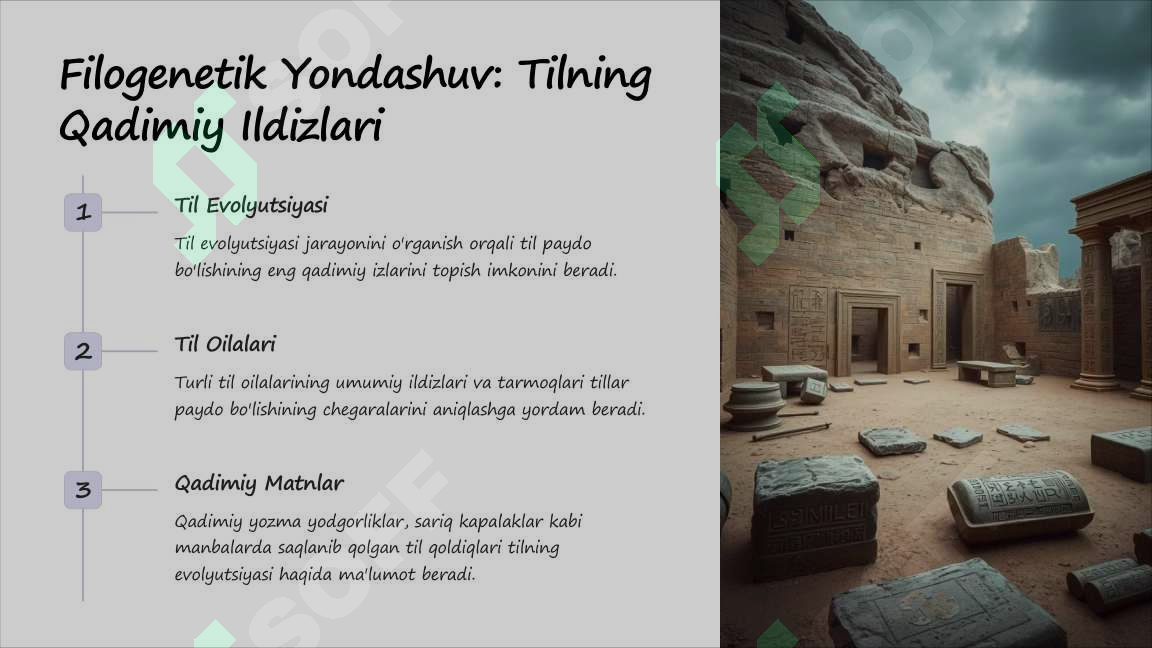 Filogenetik Yondashuv: Tilning Qadimiy Ildizlari

1

Til Evolyutsiyasi

Til evolyutsiyasi jarayonini o'rganish orqali til paydo bo'lishining eng qadimiy izlarini topish imkonini beradi.

2

Til Oilalari

Turli til oilalarining umumiy ildizlari va tarmoqlari tillar paydo bo'lishining chegaralarini aniqlashga yordam beradi.

3

Qadimiy Matnlar

Qadimiy yozma yodgorliklar, sariq kapalaklar kabi manbalarda saqlanib qolgan til qoldiqlari tilning evolyutsiyasi haqida ma'lumot beradi.